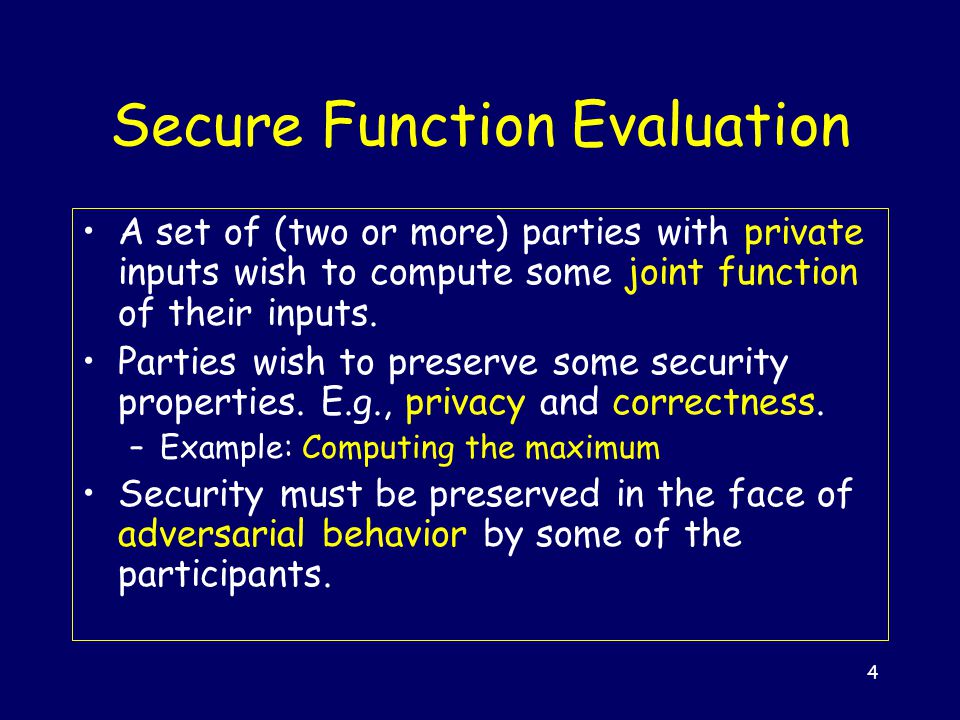 Secure Function Evaluation

• A set of (two or more) parties with private inputs wish to compute some joint function of their inputs.

• Parties wish to preserve some security properties. E.g., privacy and correctness.

– Example: Computing the maximum

• Security must be preserved in the face of adversarial behavior by some of the participants.

4